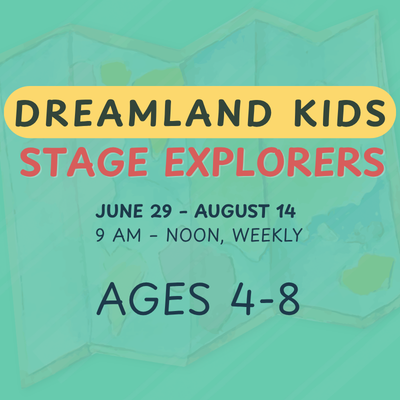 DREAMLAND KIDS
STAGE EXPLORERS

JUNE 29 - AUGUST 14
9 AM - NOON, WEEKLY

AGES 4-8